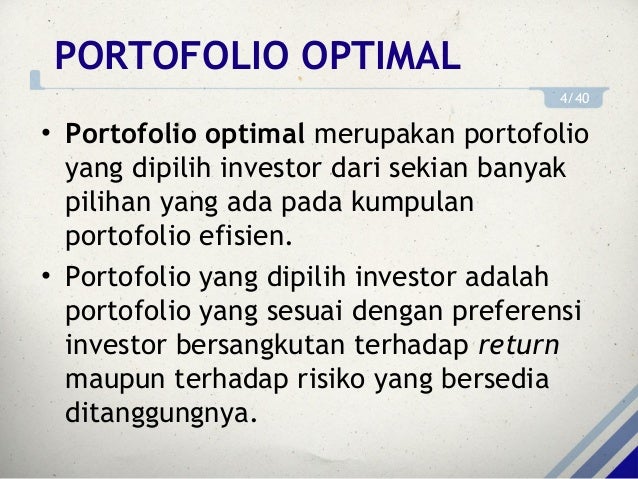 PORTOFOLIO OPTIMAL

4/40

• Portofolio optimal merupakan portofolio yang dipilih investor dari sekian banyak pilihan yang ada pada kumpulan portofolio efisien.

• Portofolio yang dipilih investor adalah portofolio yang sesuai dengan preferensi investor bersangkutan terhadap return maupun terhadap risiko yang bersedia ditanggungnya.